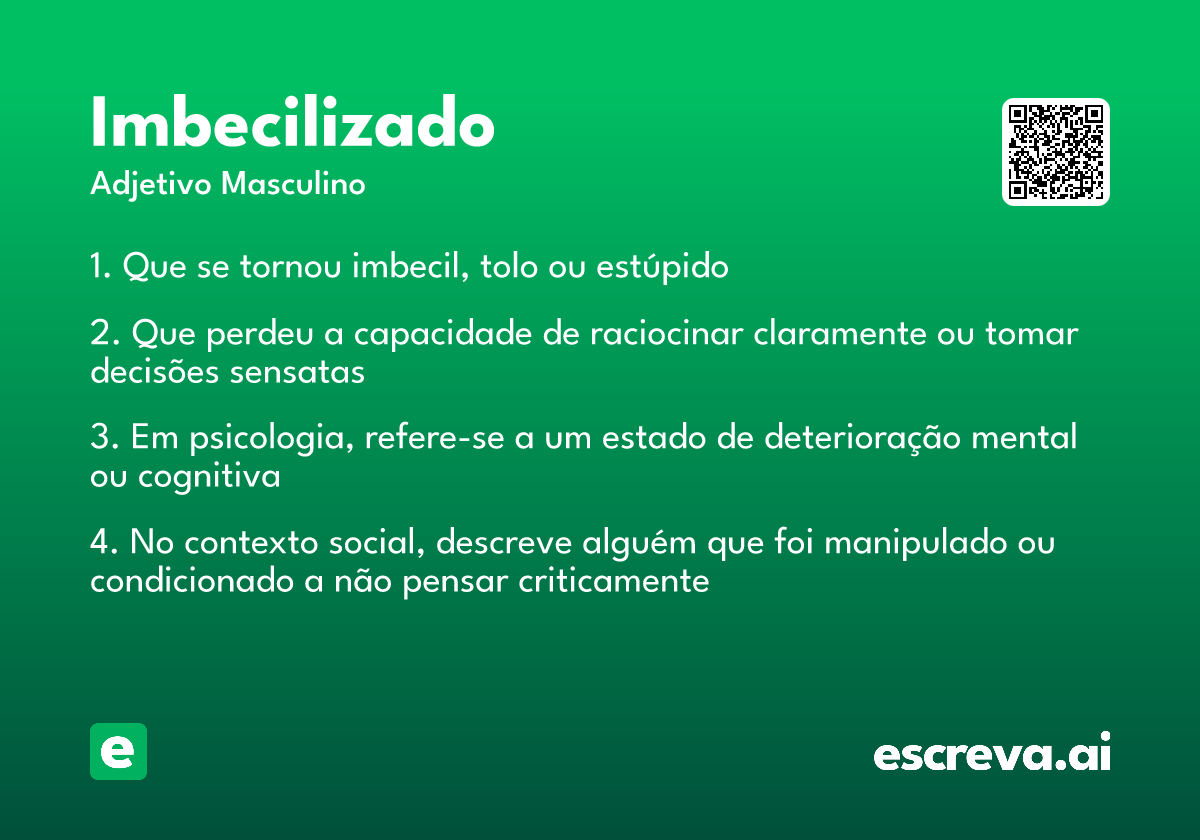 Imbecilizado

Adjetivo Masculino

1. Que se tornou imbecil, tolo ou estúpido

2. Que perdeu a capacidade de raciocinar claramente ou tomar decisões sensatas

3. Em psicologia, refere-se a um estado de deterioração mental ou cognitiva

4. No contexto social, descreve alguém que foi manipulado ou condicionado a não pensar criticamente

e

escreva.ai